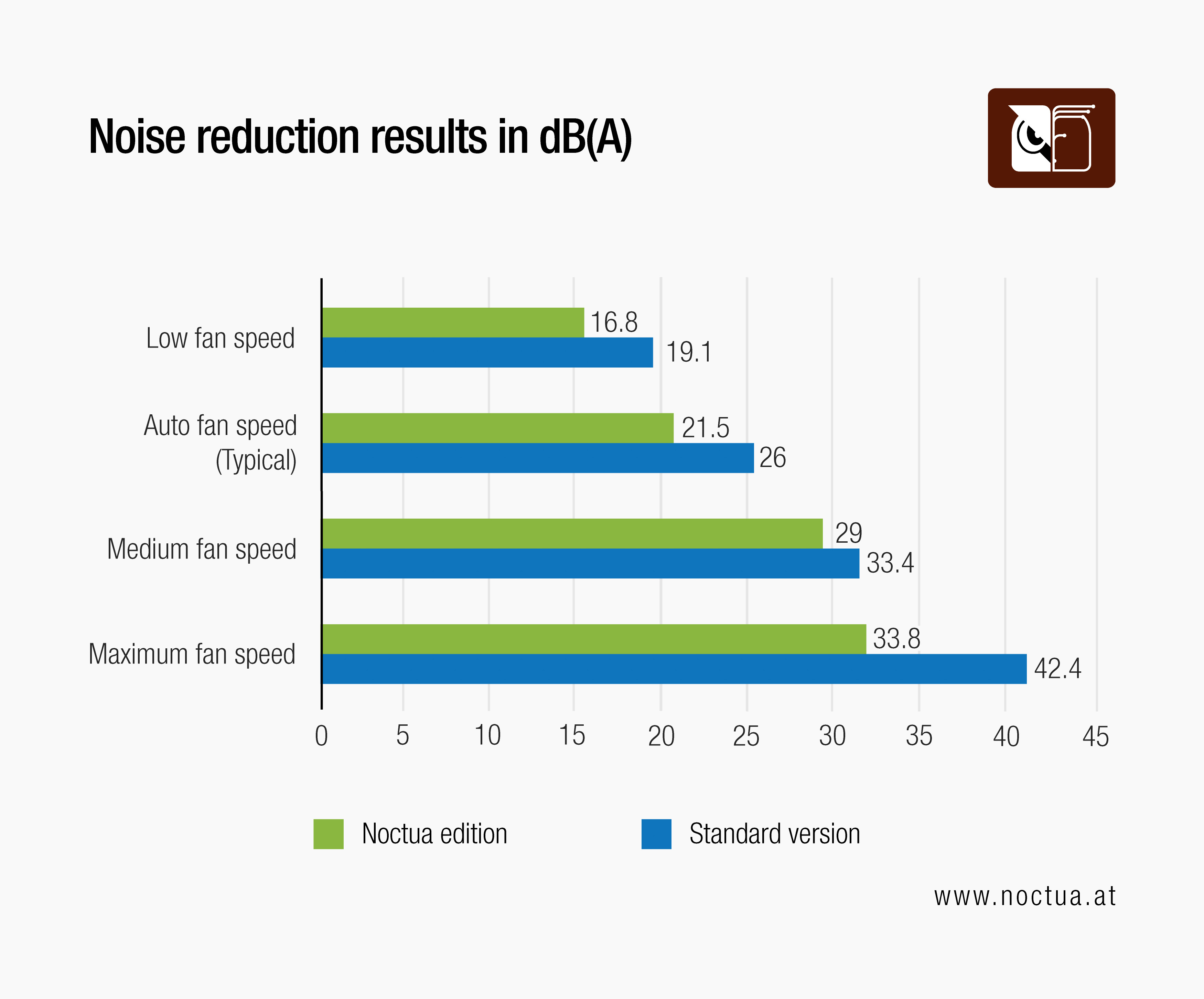 Noise reduction results in dB(A)

Low fan speed
16.8
19.1

Auto fan speed (Typical)
21.5
26

Medium fan speed
29
33.4

Maximum fan speed
33.8
42.4

0 5 10 15 20 25 30 35 40 45

Noctua edition
Standard version

www.noctua.at